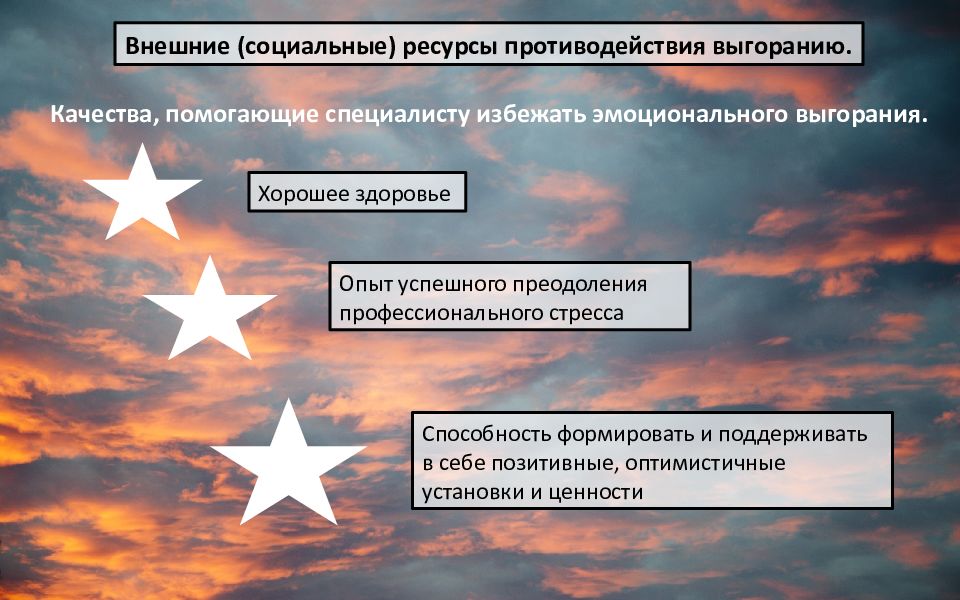 Внешние (социальные) ресурсы противодействия выгоранию.

Качества, помогающие специалисту избежать эмоционального выгорания.

Хорошее здоровье

Опыт успешного преодоления профессионального стресса

Способность формировать и поддерживать в себе позитивные, оптимистичные установки и ценности